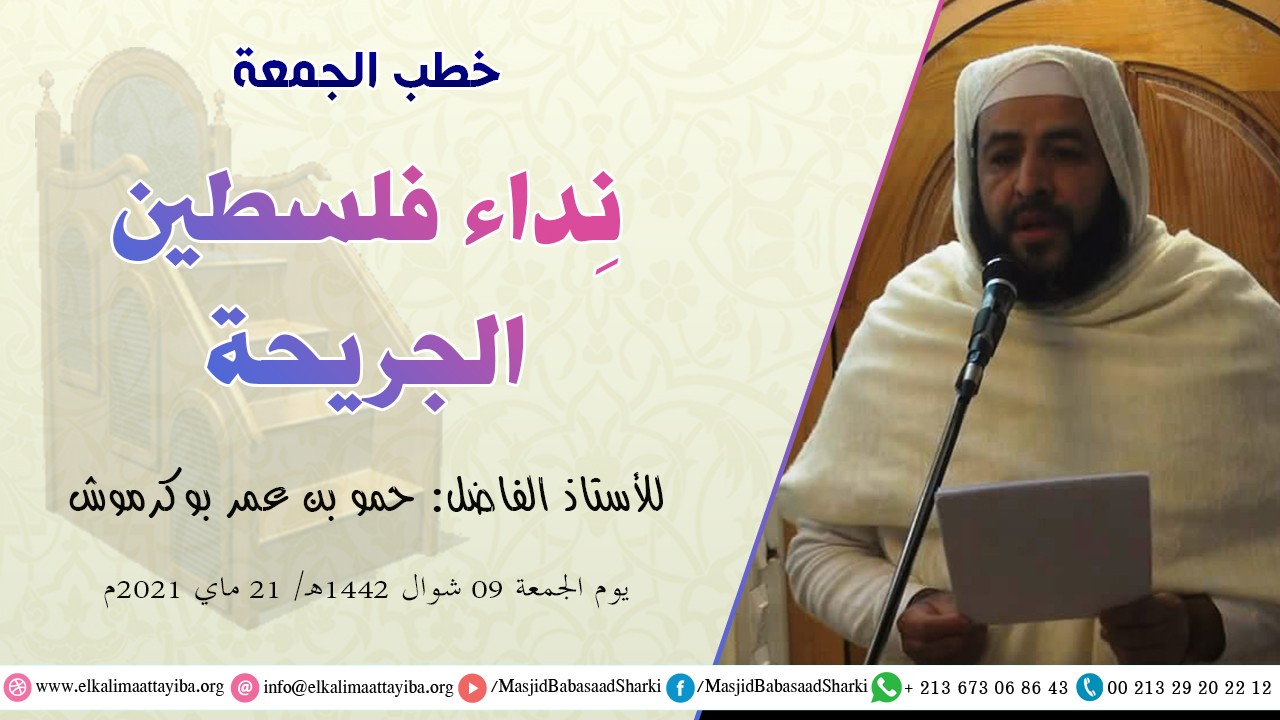 خطب الجمعة

نِداء فلسطين الجريحة

للأستاذ الفاضل: حمو بن عمر بوكرموش

يوم الجمعة 09 شوال 1442هـ/ 21 ماي 2021م

www.elkalimaattayiba.org info@elkalimaattayiba.org /MasjidBabasaadSharki /MasjidBabasaadSharki + 213 673 06 86 43 00 213 29 20 22 12